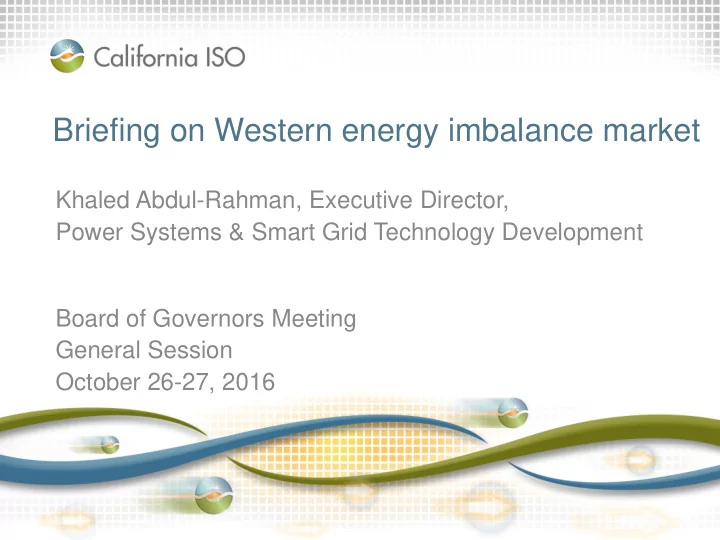 California ISO

Briefing on Western energy imbalance market

Khaled Abdul-Rahman, Executive Director,
Power Systems & Smart Grid Technology Development

Board of Governors Meeting
General Session
October 26-27, 2016